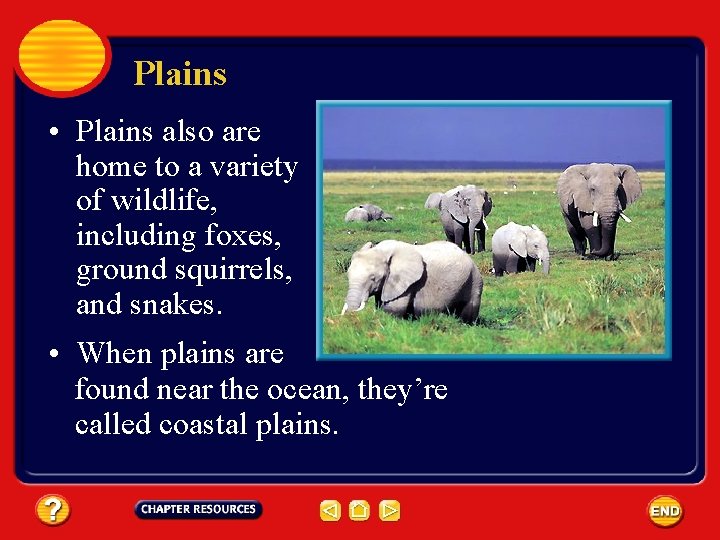 Plains

• Plains also are home to a variety of wildlife, including foxes, ground squirrels, and snakes.

• When plains are found near the ocean, they're called coastal plains.

?

CHAPTER RESOURCES

END